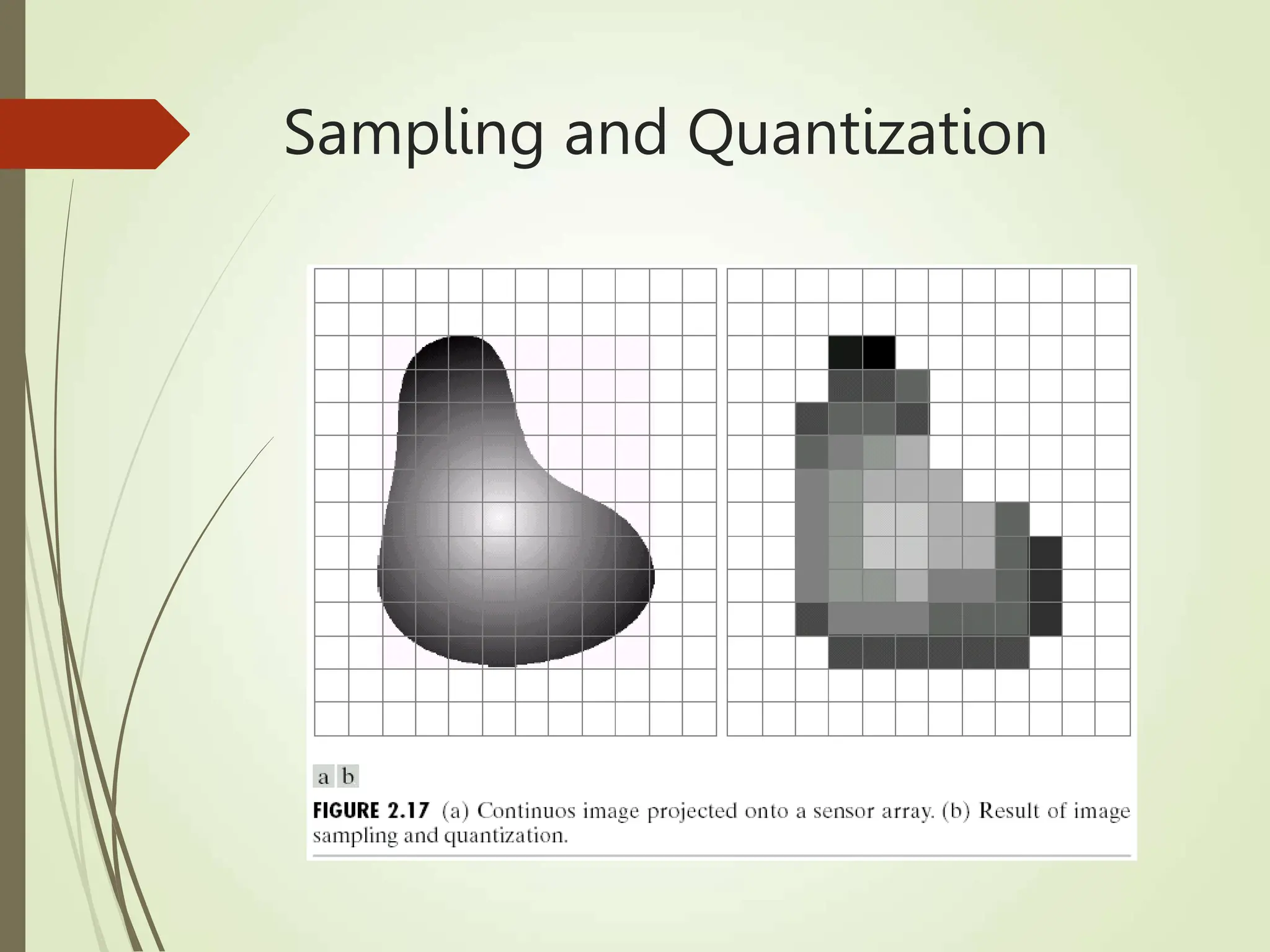 Sampling and Quantization

a b

FIGURE 2.17 (a) Continuos image projected onto a sensor array. (b) Result of image sampling and quantization.